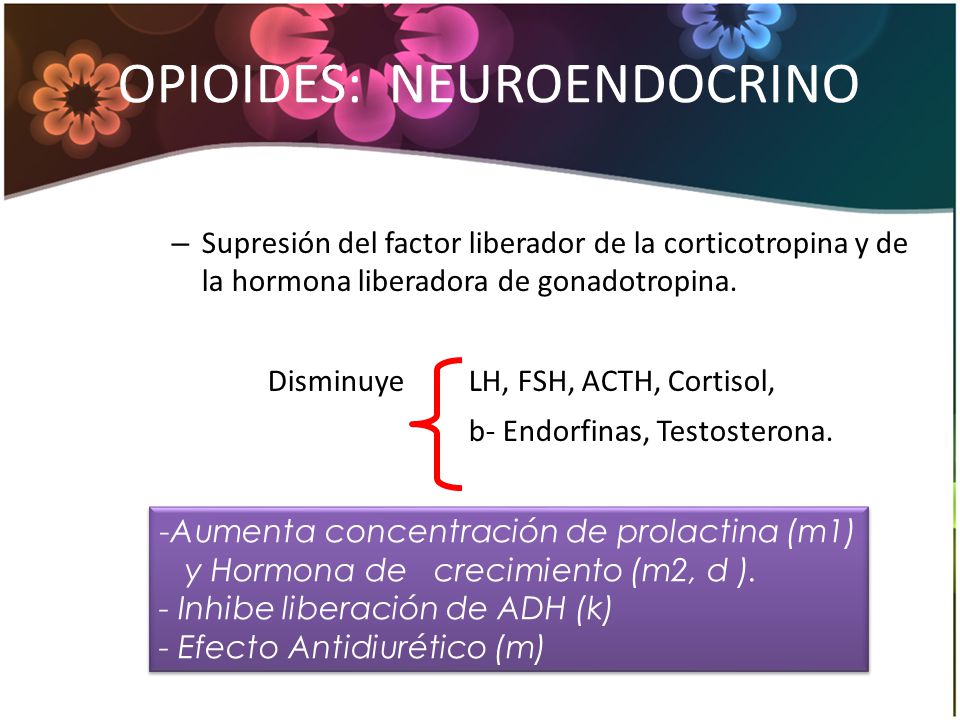 OPIOIDES: NEUROENDOCRINO

– Supresión del factor liberador de la corticotropina y de la hormona liberadora de gonadotropina.

Disminuye LH, FSH, ACTH, Cortisol,
b- Endorfinas, Testosterona.

-Aumenta concentración de prolactina (m1)
y Hormona de crecimiento (m2, d ).
- Inhibe liberación de ADH (k)
- Efecto Antidiurético (m)